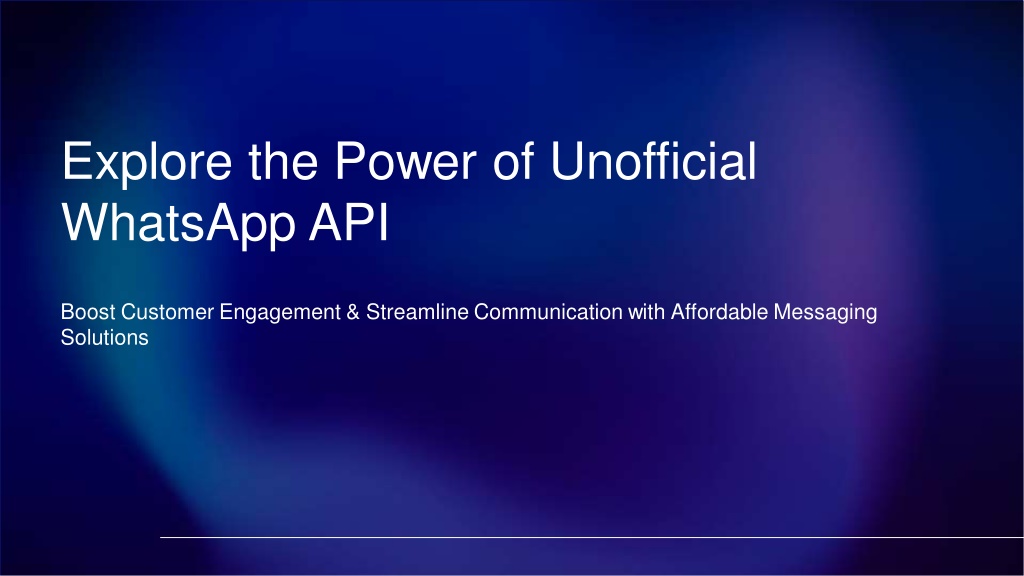 Explore the Power of Unofficial WhatsApp API

Boost Customer Engagement & Streamline Communication with Affordable Messaging Solutions